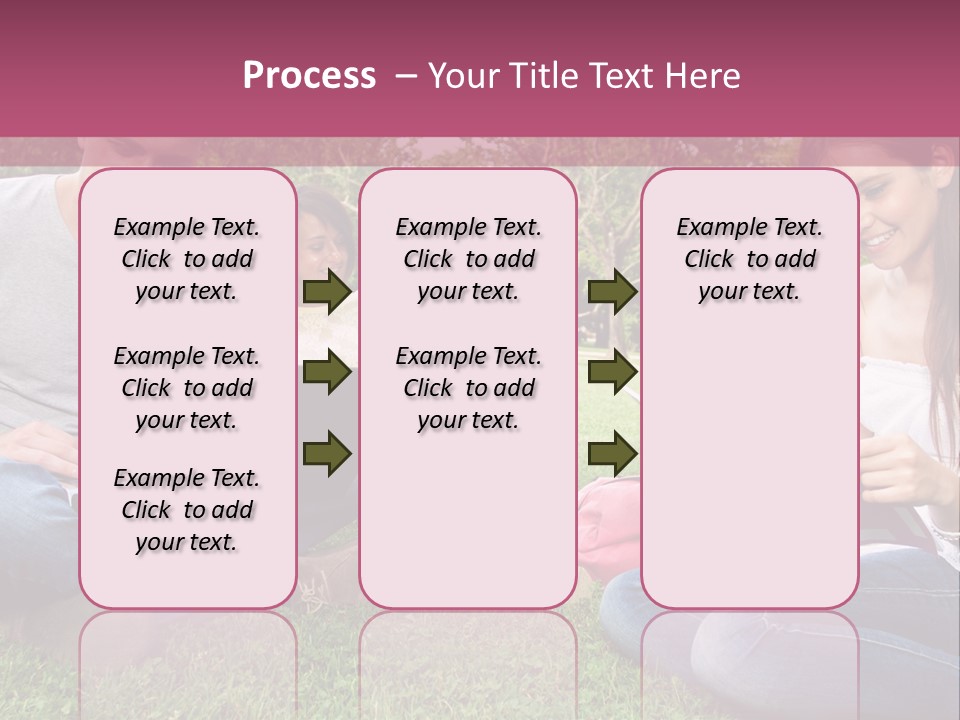 Process – Your Title Text Here

Example Text. Click to add your text.

Example Text. Click to add your text.

Example Text. Click to add your text.

Example Text. Click to add your text.

Example Text. Click to add your text.

Example Text. Click to add your text.